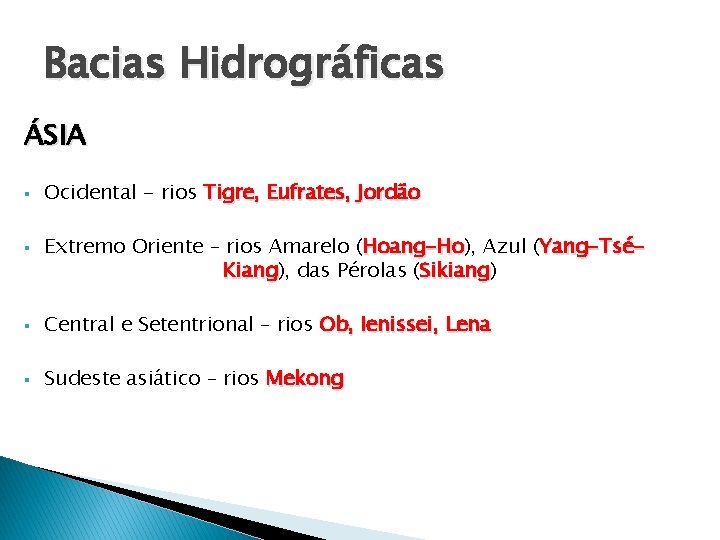 Bacias Hidrográficas

ÁSIA

▪ Ocidental – rios Tigre, Eufrates, Jordão

▪ Extremo Oriente – rios Amarelo (Hoang-Ho), Azul (Yang-Tsé-Kiang), das Pérolas (Sikiang)

▪ Central e Setentrional – rios Ob, Ienissei, Lena

▪ Sudeste asiático – rios Mekong